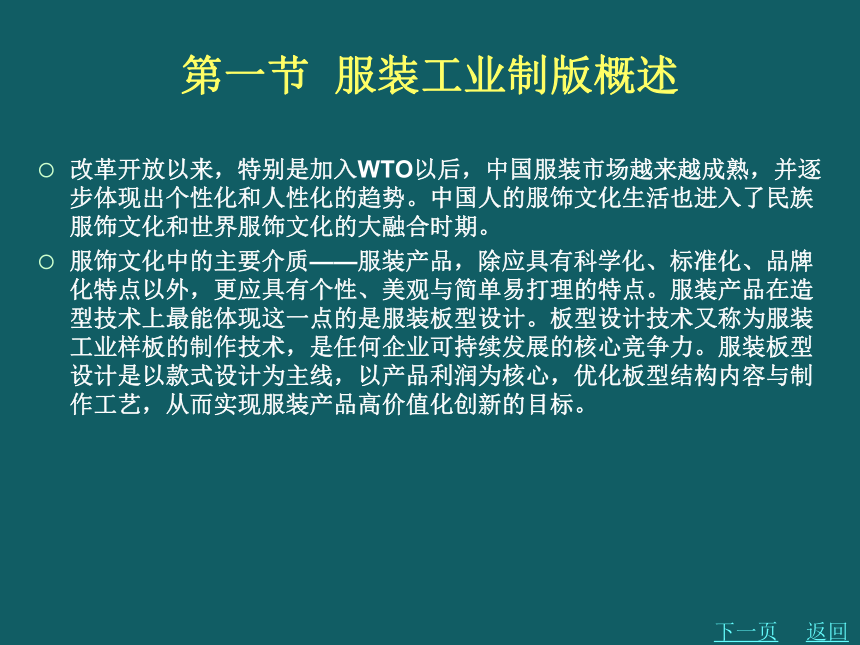 第一节 服装工业制版概述

○ 改革开放以来，特别是加入WTO以后，中国服装市场越来越成熟，并逐步体现出个性化和人性化的趋势。中国人的服饰文化生活也进入了民族服饰文化和世界服饰文化的大融合时期。

○ 服饰文化中的主要介质——服装产品，除应具有科学化、标准化、品牌化特点以外，更应具有个性、美观与简单易打理的特点。服装产品在造型技术上最能体现这一点的是服装板型设计。板型设计技术又称为服装工业样板的制作技术，是任何企业可持续发展的核心竞争力。服装板型设计是以款式设计为主线，以产品利润为核心，优化板型结构内容与制作工艺，从而实现服装产品高价值化创新的目标。

下一页 返回